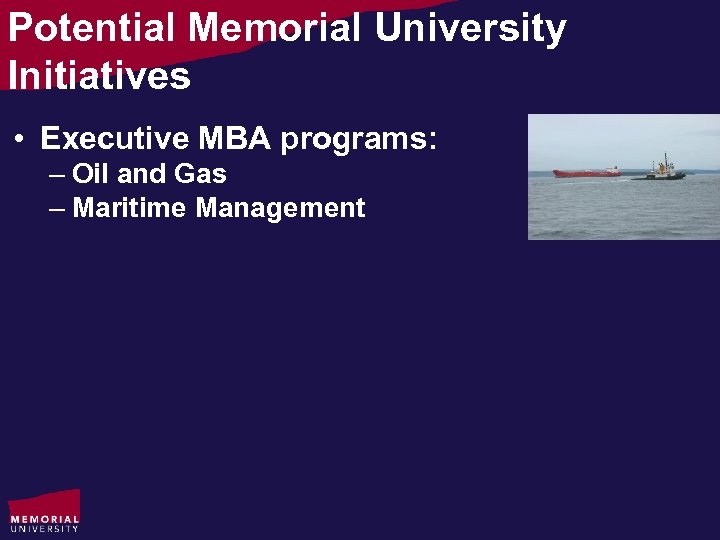 Potential Memorial University Initiatives

• Executive MBA programs:
– Oil and Gas
– Maritime Management

MEMORIAL
UNIVERSITY